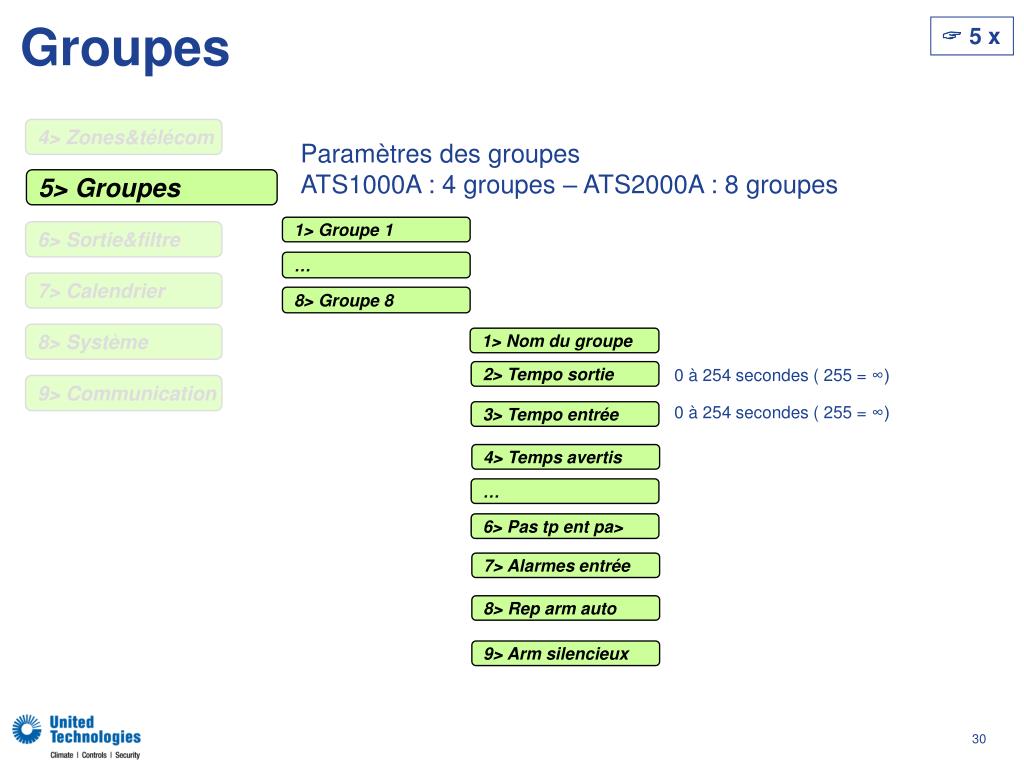 Groupes

☞ 5 x

4> Zones&télécom

5> Groupes

6> Sortie&filtre

7> Calendrier

8> Système

9> Communication

Paramètres des groupes
ATS1000A : 4 groupes – ATS2000A : 8 groupes

1> Groupe 1

…

8> Groupe 8

1> Nom du groupe

2> Tempo sortie

0 à 254 secondes ( 255 = ∞)

3> Tempo entrée

0 à 254 secondes ( 255 = ∞)

4> Temps avertis

…

6> Pas tp ent pa>

7> Alarmes entrée

8> Rep arm auto

9> Arm silencieux

United Technologies
Climate | Controls | Security

30